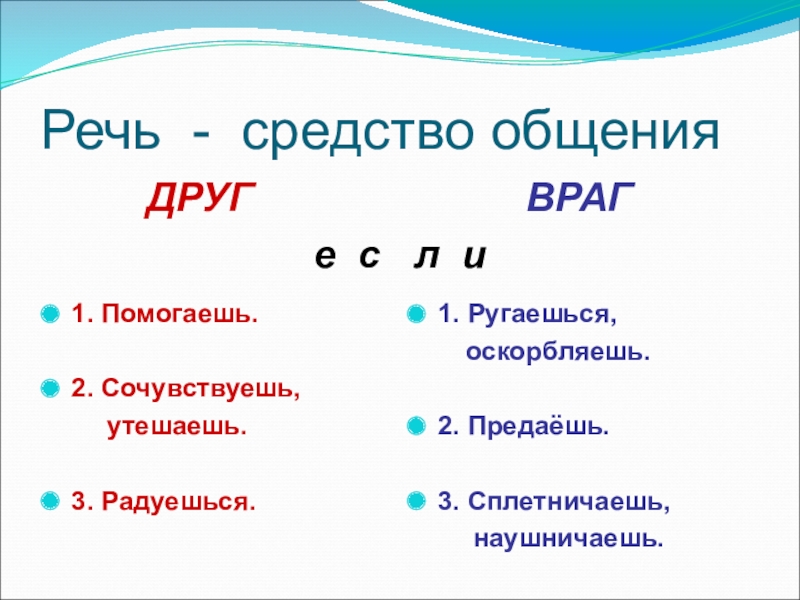 Речь - средство общения

ДРУГ ВРАГ

е с л и

1. Помогаешь.

2. Сочувствуешь, утешаешь.

3. Радуешься.

1. Ругаешься, оскорбляешь.

2. Предаёшь.

3. Сплетничаешь, наушничаешь.